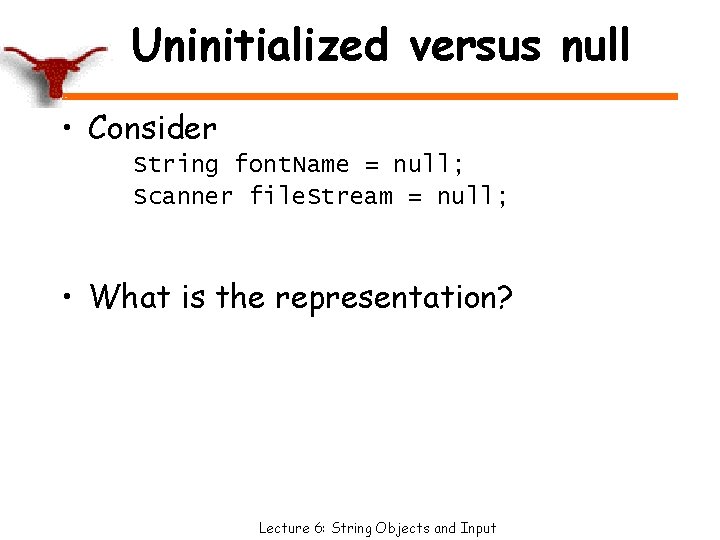 Uninitialized versus null

• Consider
String fontName = null;
Scanner fileStream = null;

• What is the representation?

Lecture 6: String Objects and Input